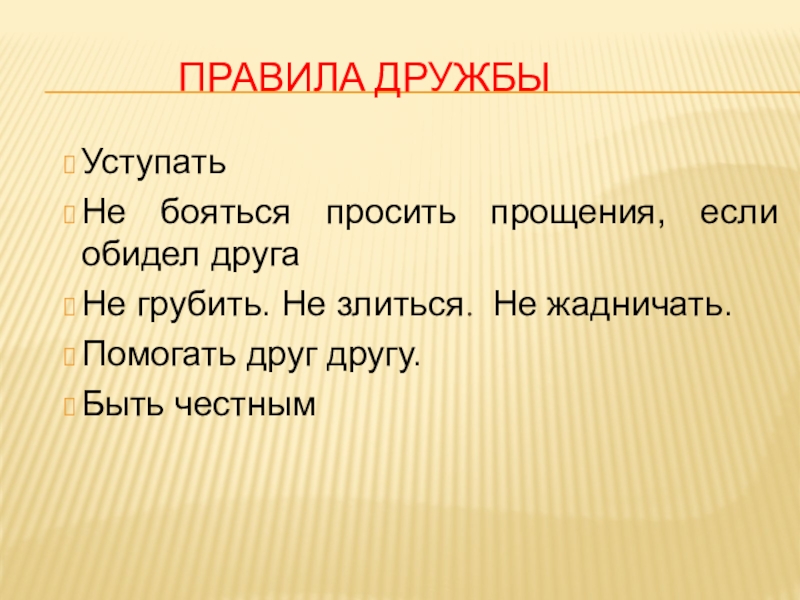 ПРАВИЛА ДРУЖБЫ

Уступать

Не бояться просить прощения, если обидел друга

Не грубить. Не злиться. Не жадничать.

Помогать друг другу.

Быть честным